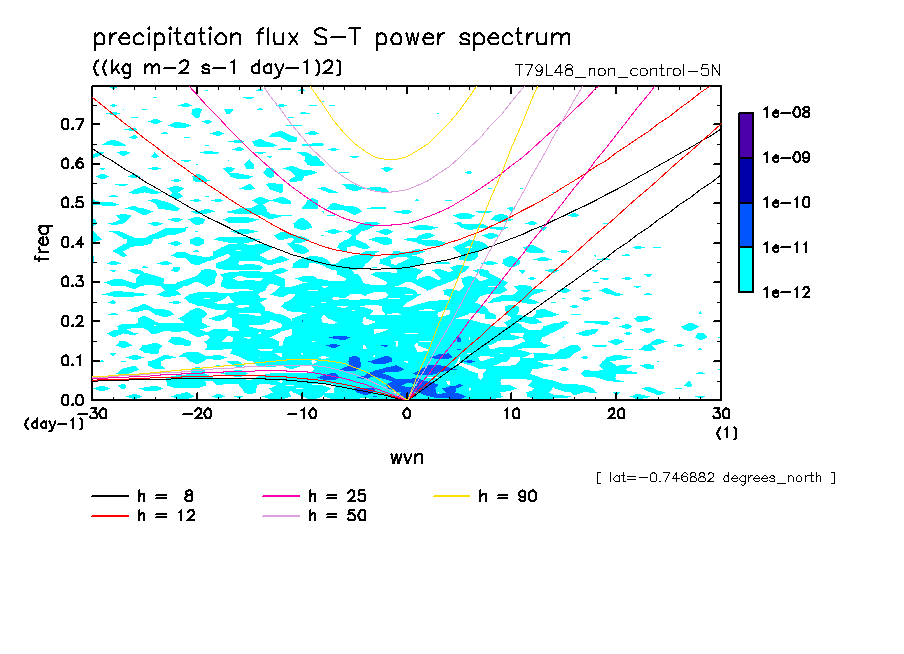 precipitation flux S-T power spectrum

((kg m-2 s-1 day-1)2)

T79L48_non_control-5N

freq

0.7
0.6
0.5
0.4
0.3
0.2
0.1
0.0

(day-1)

-30 -20 -10 0 10 20 30

(1)

wvn

1e-08
1e-09
1e-10
1e-11
1e-12

[ lat=-0.746882 degrees_north ]

h = 8
h = 12
h = 25
h = 50
h = 90